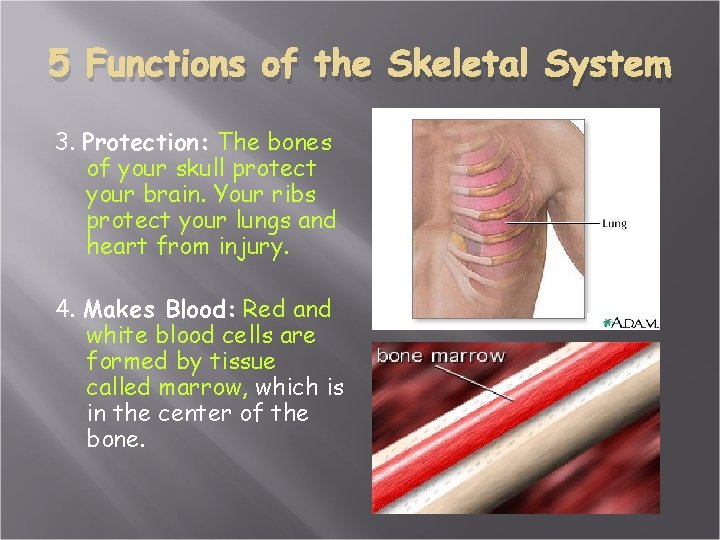 5 Functions of the Skeletal System

3. Protection: The bones of your skull protect your brain. Your ribs protect your lungs and heart from injury.

4. Makes Blood: Red and white blood cells are formed by tissue called marrow, which is in the center of the bone.

Lung

A.D.A.M.

bone marrow